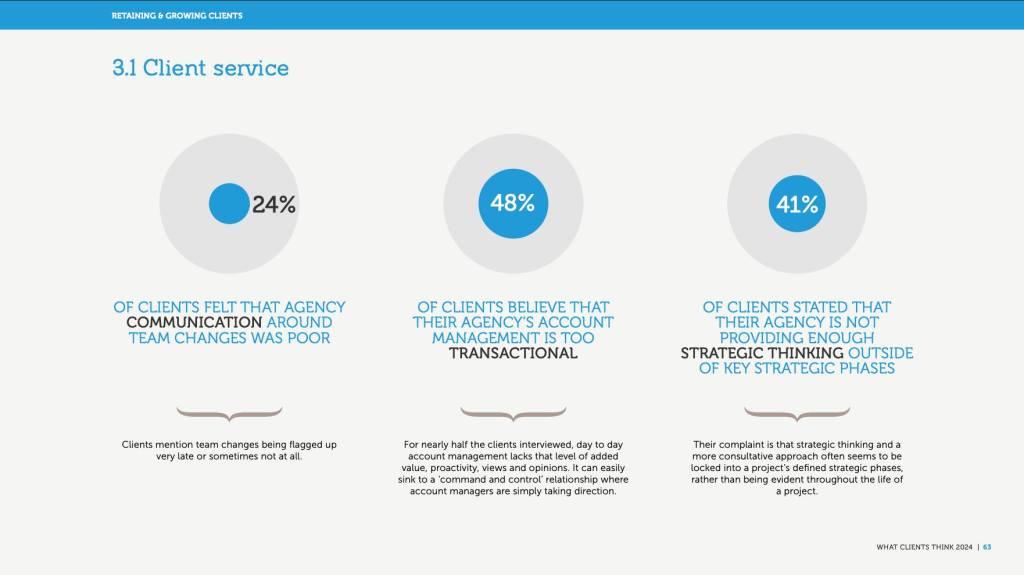 RETAINING & GROWING CLIENTS

3.1 Client service

24%

OF CLIENTS FELT THAT AGENCY COMMUNICATION AROUND TEAM CHANGES WAS POOR

Clients mention team changes being flagged up very late or sometimes not at all.

48%

OF CLIENTS BELIEVE THAT THEIR AGENCY'S ACCOUNT MANAGEMENT IS TOO TRANSACTIONAL

For nearly half the clients interviewed, day to day account management lacks that level of added value, proactivity, views and opinions. It can easily sink to a 'command and control' relationship where account managers are simply taking direction.

41%

OF CLIENTS STATED THAT THEIR AGENCY IS NOT PROVIDING ENOUGH STRATEGIC THINKING OUTSIDE OF KEY STRATEGIC PHASES

Their complaint is that strategic thinking and a more consultative approach often seems to be locked into a project's defined strategic phases, rather than being evident throughout the life of a project.

WHAT CLIENTS THINK 2024 | 63